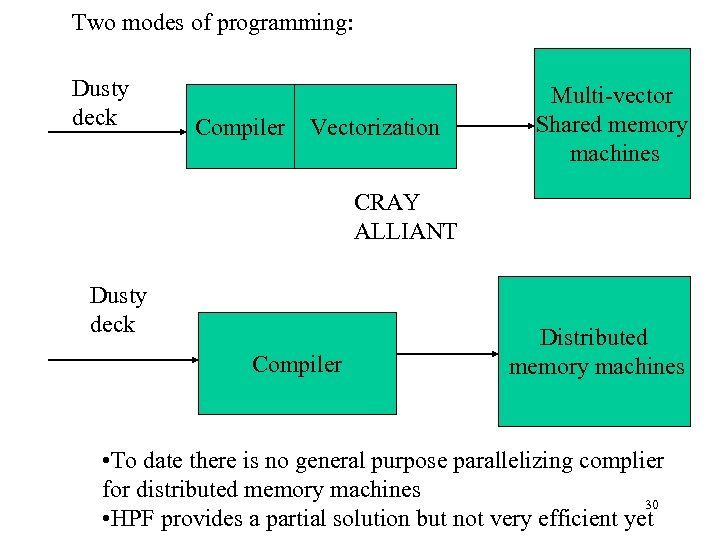 Two modes of programming:

Dusty deck

Compiler

Vectorization

Multi-vector Shared memory machines

CRAY
ALLIANT

Dusty deck

Compiler

Distributed memory machines

•To date there is no general purpose parallelizing complier for distributed memory machines

•HPF provides a partial solution but not very efficient yet

30